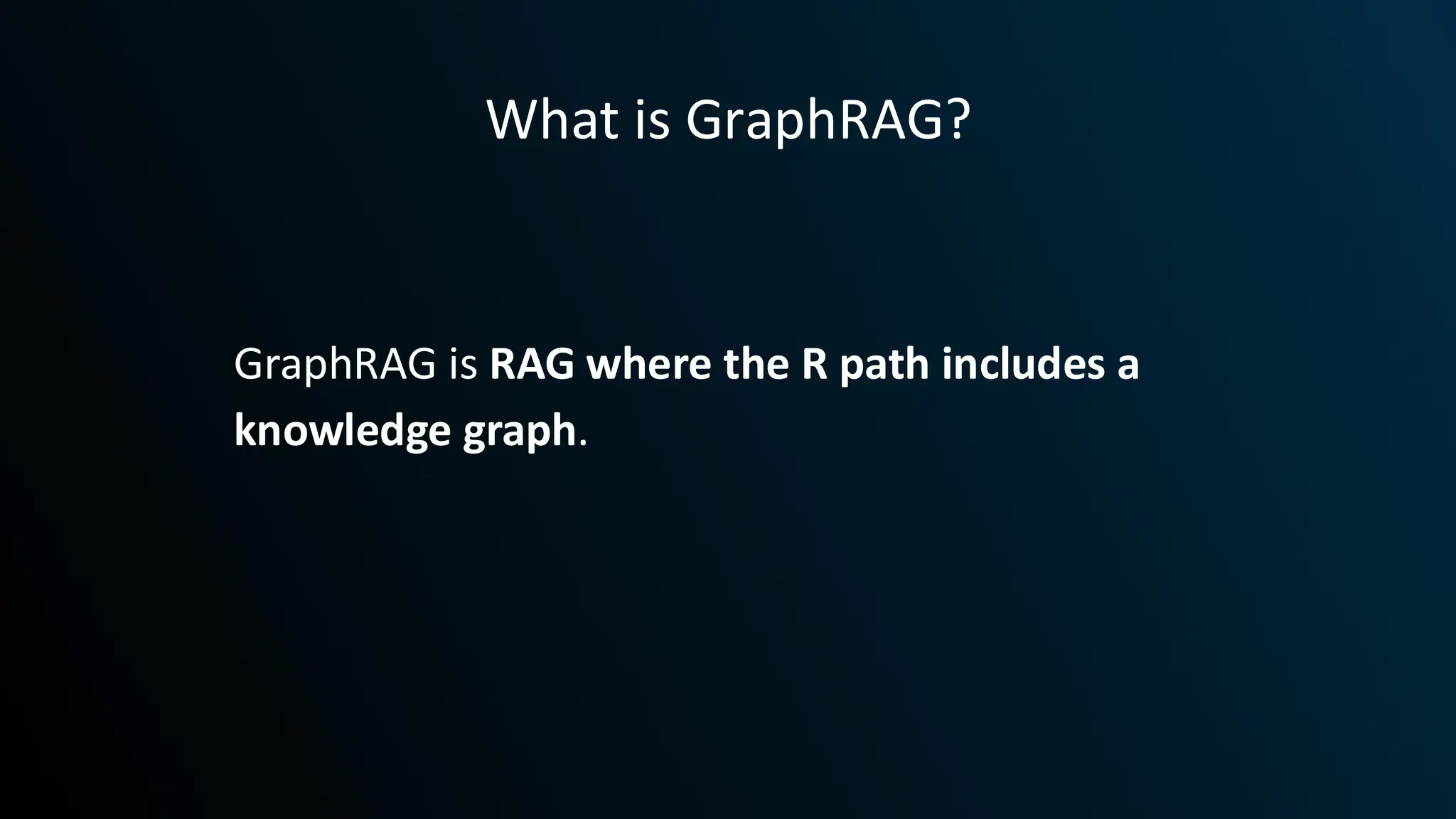 What is GraphRAG?

GraphRAG is RAG where the R path includes a knowledge graph.